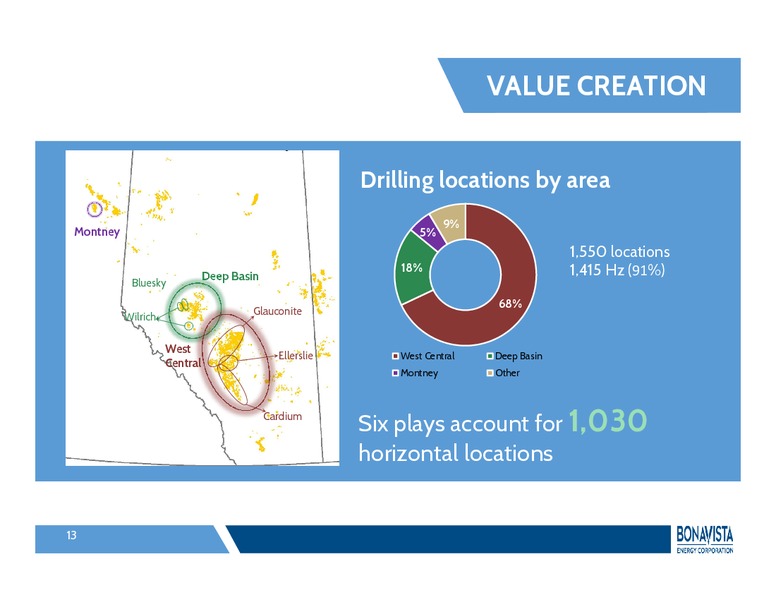 VALUE CREATION

Montney

Bluesky

Deep Basin

Wilrich

Glauconite

West Central

Ellerslie

Cardium

Drilling locations by area

9%

5%

18%

68%

1,550 locations
1,415 Hz (91%)

West Central
Deep Basin
Montney
Other

Six plays account for 1,030 horizontal locations

13

BONAVISTA
ENERGY CORPORATION